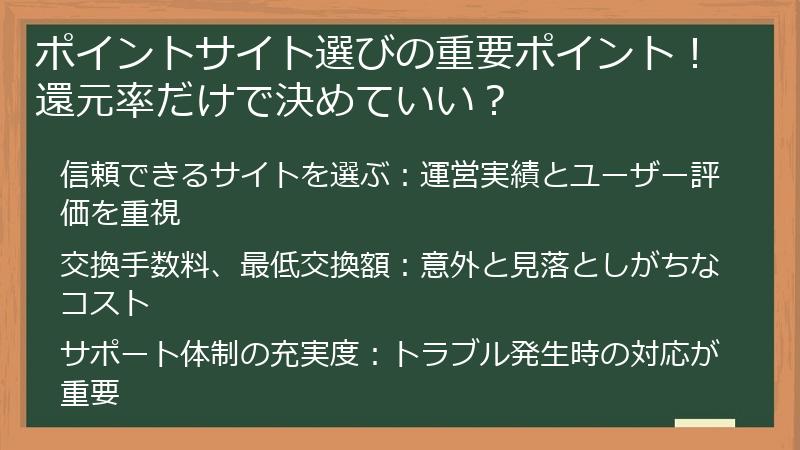 ポイントサイト選びの重要ポイント！還元率だけで決めていい？

信頼できるサイトを選ぶ：運営実績とユーザー評価を重視

交換手数料、最低交換額：意外と見落としがちなコスト

サポート体制の充実度：トラブル発生時の対応が重要